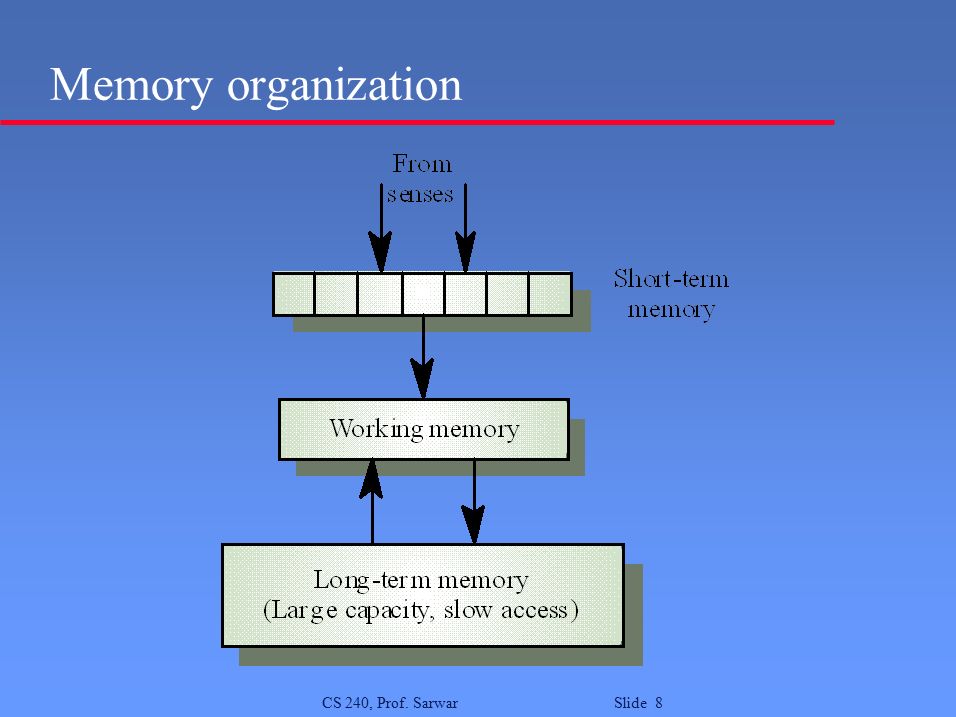 Memory organization

From senses

Short-term memory

Working memory

Long-term memory
(Large capacity, slow access)

CS 240, Prof. Sarwar

Slide 8